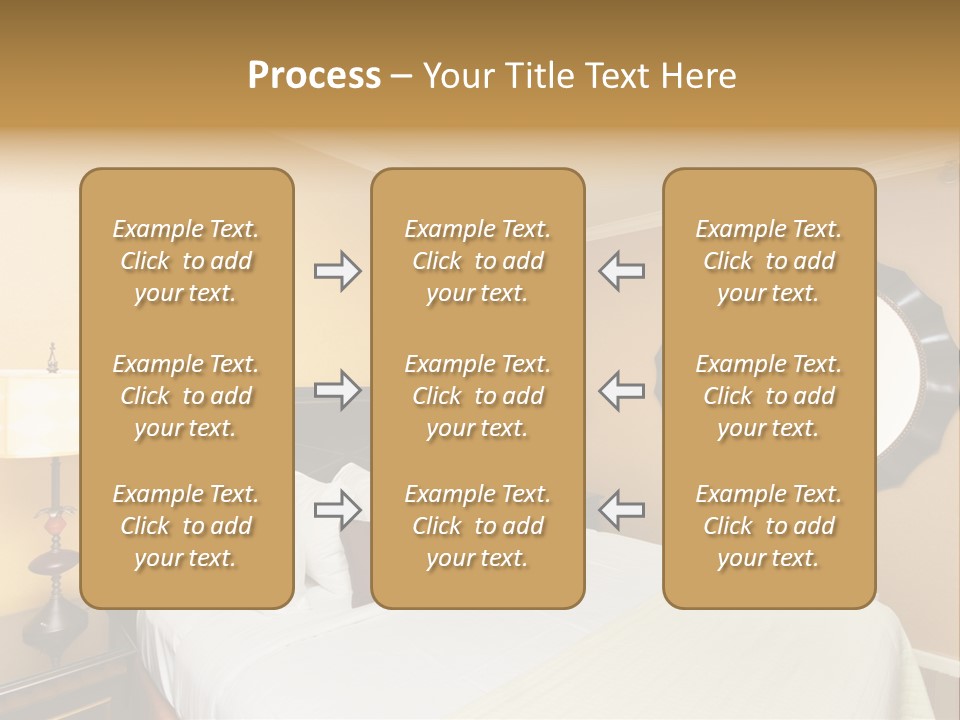 Process – Your Title Text Here

Example Text. Click to add your text.

Example Text. Click to add your text.

Example Text. Click to add your text.

Example Text. Click to add your text.

Example Text. Click to add your text.

Example Text. Click to add your text.

Example Text. Click to add your text.

Example Text. Click to add your text.

Example Text. Click to add your text.